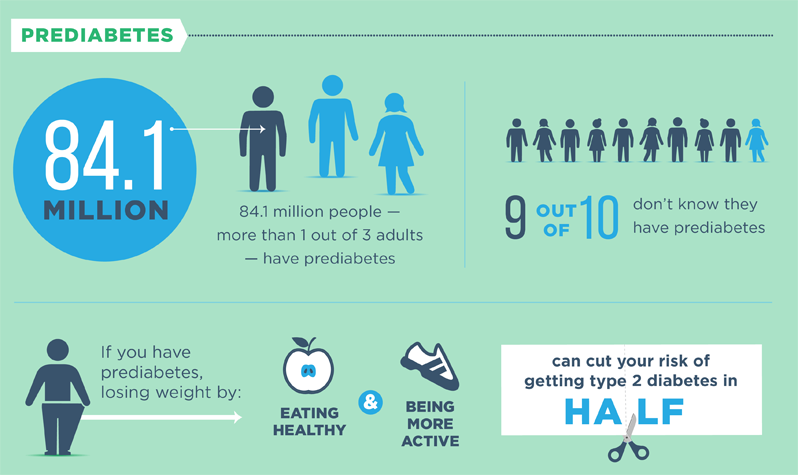 PREDIABETES

84.1 MILLION

84.1 million people — more than 1 out of 3 adults — have prediabetes

9 OUT OF 10 don't know they have prediabetes

If you have prediabetes, losing weight by:

EATING HEALTHY

&

BEING MORE ACTIVE

can cut your risk of getting type 2 diabetes in HALF